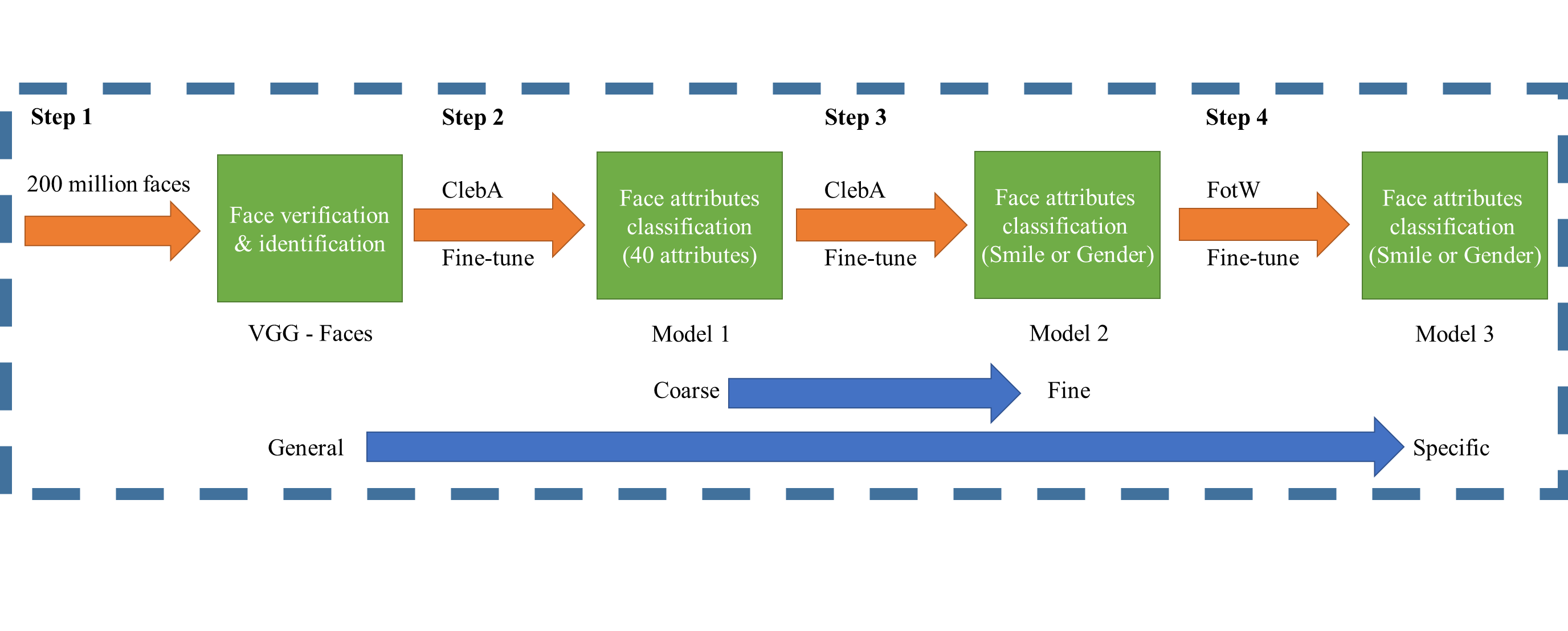 Step 1

200 million faces

Face verification & identification

VGG - Faces

Step 2

ClebA

Fine-tune

Face attributes classification (40 attributes)

Model 1

Step 3

ClebA

Fine-tune

Face attributes classification (Smile or Gender)

Model 2

Step 4

FotW

Fine-tune

Face attributes classification (Smile or Gender)

Model 3

Coarse

Fine

General

Specific